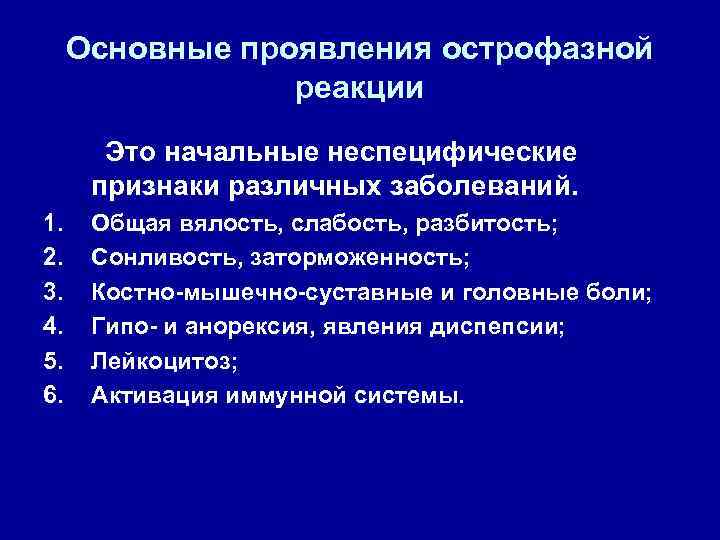 Основные проявления острофазной реакции

Это начальные неспецифические признаки различных заболеваний.

1. Общая вялость, слабость, разбитость;
2. Сонливость, заторможенность;
3. Костно-мышечно-суставные и головные боли;
4. Гипо- и анорексия, явления диспепсии;
5. Лейкоцитоз;
6. Активация иммунной системы.